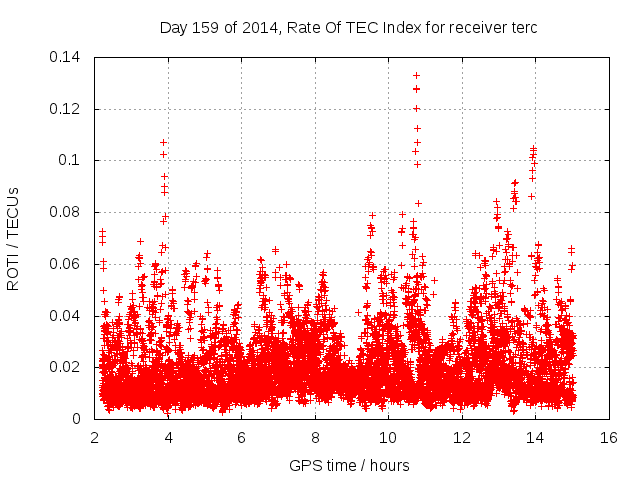 Day 159 of 2014, Rate Of TEC Index for receiver terc

ROTI / TECUs

0.14
0.12
0.1
0.08
0.06
0.04
0.02
0

2
4
6
8
10
12
14
16

GPS time / hours